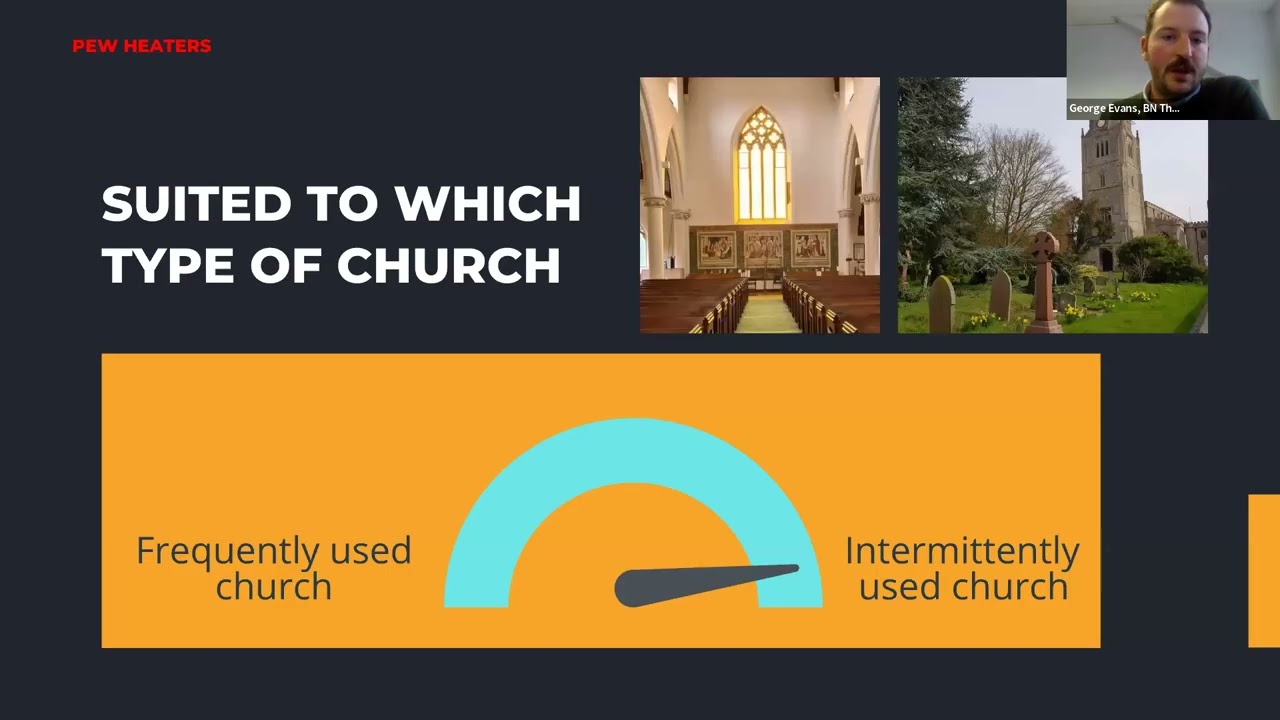 PEW HEATERS

George Evans, BN Th...

SUITED TO WHICH TYPE OF CHURCH

Frequently used church

Intermittently used church